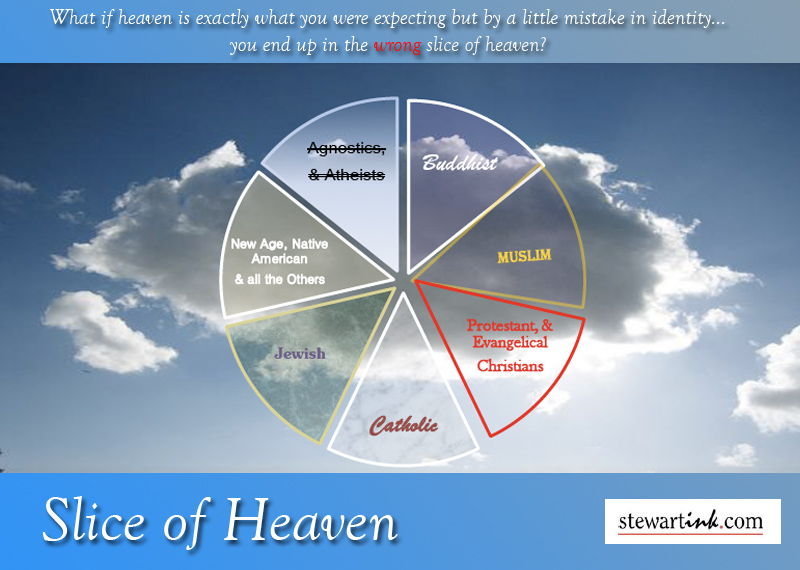 What if heaven is exactly what you were expecting but by a little mistake in identity... you end up in the wrong slice of heaven?

Agnostics, & Atheists

Buddhist

MUSLIM

Protestant, & Evangelical Christians

Catholic

Jewish

New Age, Native American & all the Others

Slice of Heaven

stewartink.com